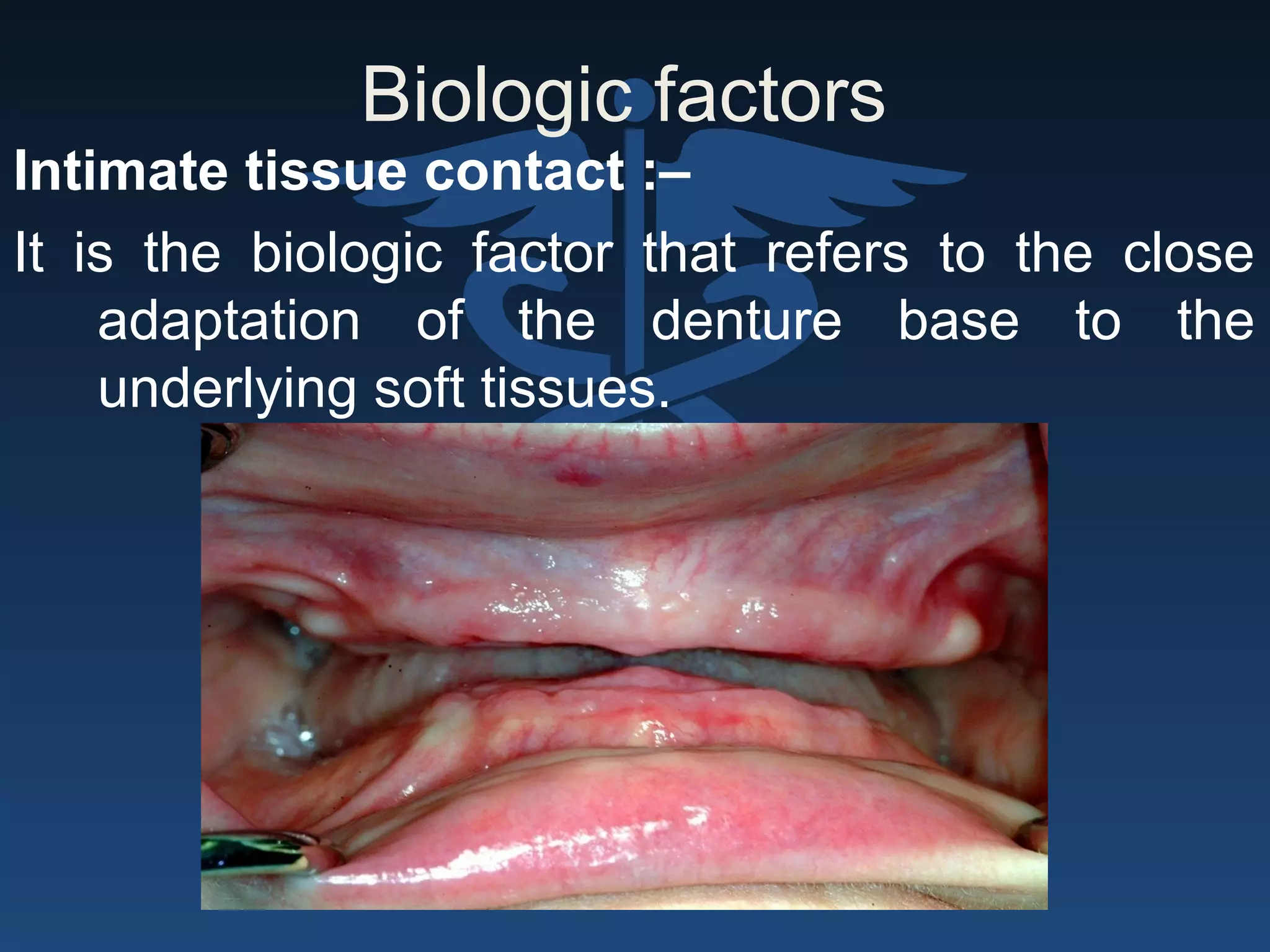 Biologic factors

Intimate tissue contact :–

It is the biologic factor that refers to the close adaptation of the denture base to the underlying soft tissues.